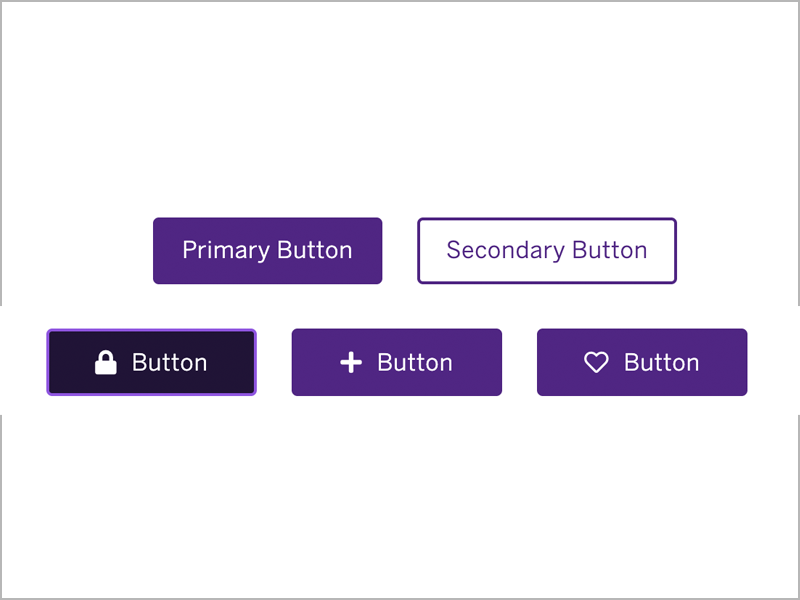 Primary Button Secondary Button

Button Button Button